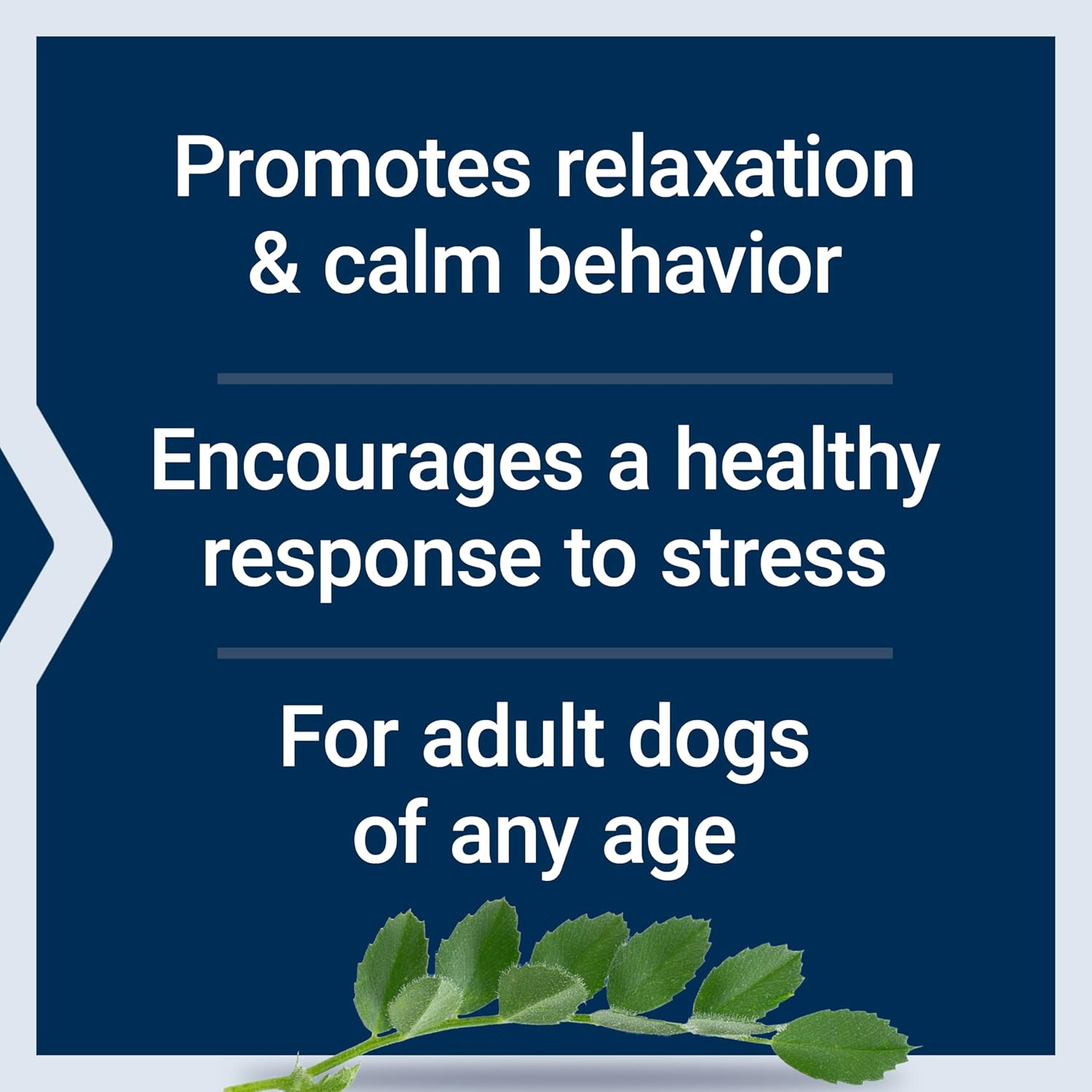 Promotes relaxation & calm behavior

Encourages a healthy response to stress

For adult dogs of any age